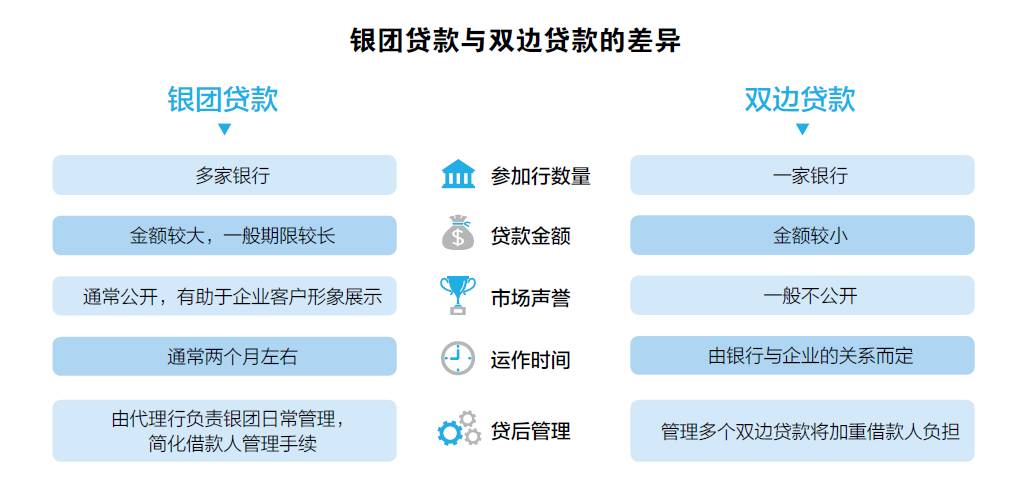 银团贷款与双边贷款的差异

| 银团贷款 | | 双边贷款 |
|---|---|---|
| 多家银行 | 参加行数量 | 一家银行 |
| 金额较大，一般期限较长 | 贷款金额 | 金额较小 |
| 通常公开，有助于企业客户形象展示 | 市场声誉 | 一般不公开 |
| 通常两个月左右 | 运作时间 | 由银行与企业的关系而定 |
| 由代理行负责银团日常管理，简化借款人管理手续 | 贷后管理 | 管理多个双边贷款将加重借款人负担 |